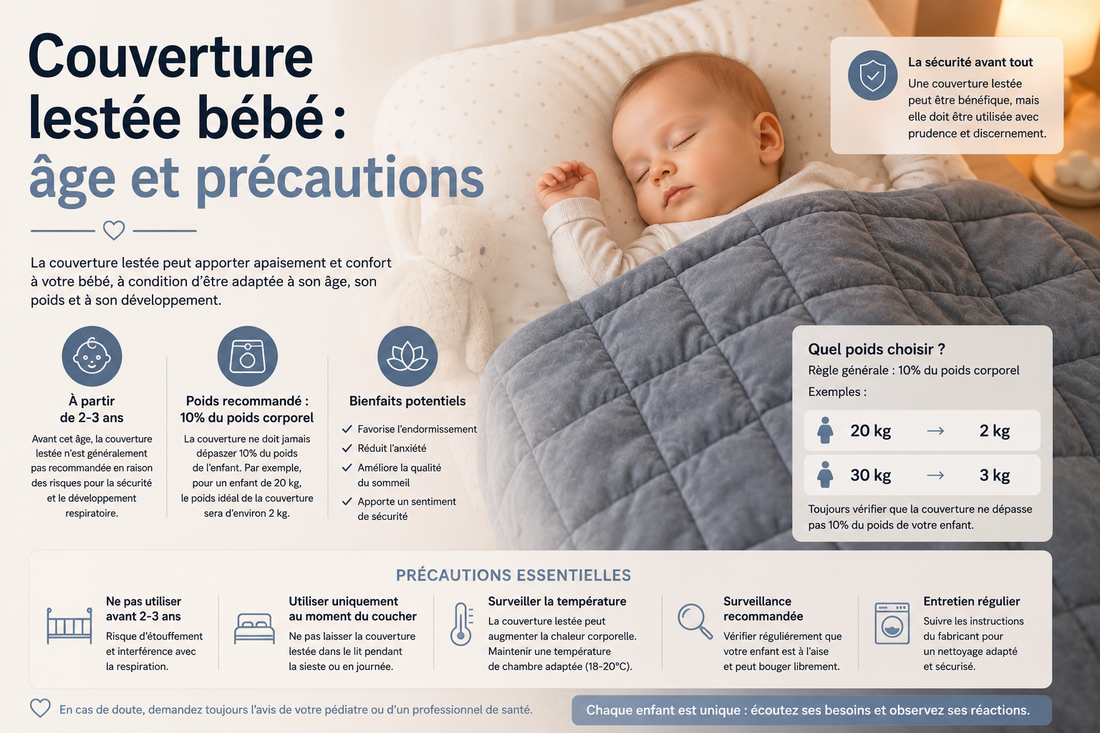 Couverture lestée bébé : âge et précautions

La couverture lestée peut apporter apaisement et confort à votre bébé, à condition d'être adaptée à son âge, son poids et à son développement.

À partir de 2-3 ans

Avant cet âge, la couverture lestée n'est généralement pas recommandée en raison des risques pour la sécurité et le développement respiratoire.

Poids recommandé : 10% du poids corporel

La couverture ne doit jamais dépasser 10% du poids de l'enfant. Par exemple, pour un enfant de 20 kg, le poids idéal de la couverture sera d'environ 2 kg.

Bienfaits potentiels

✓ Favorise l'endormissement
✓ Réduit l'anxiété
✓ Améliore la qualité du sommeil
✓ Apporte un sentiment de sécurité

La sécurité avant tout

Une couverture lestée peut être bénéfique, mais elle doit être utilisée avec prudence et discernement.

Quel poids choisir ?

Règle générale : 10% du poids corporel

Exemples :

20 kg → 2 kg

30 kg → 3 kg

Toujours vérifier que la couverture ne dépasse pas 10% du poids de votre enfant.

PRÉCAUTIONS ESSENTIELLES

Ne pas utiliser avant 2-3 ans

Risque d'étouffement et interférence avec la respiration.

Utiliser uniquement au moment du coucher

Ne pas laisser la couverture lestée dans le lit pendant la sieste ou en journée.

Surveiller la température

La couverture lestée peut augmenter la chaleur corporelle. Maintenir une température de chambre adaptée (18-20°C).

Surveillance recommandée

Vérifier régulièrement que votre enfant est à l'aise et peut bouger librement.

Entretien régulier

Suivre les instructions du fabricant pour un nettoyage adapté et sécurisé.

En cas de doute, demandez toujours l'avis de votre pédiatre ou d'un professionnel de santé.

Chaque enfant est unique : écoutez ses besoins et observez ses réactions.